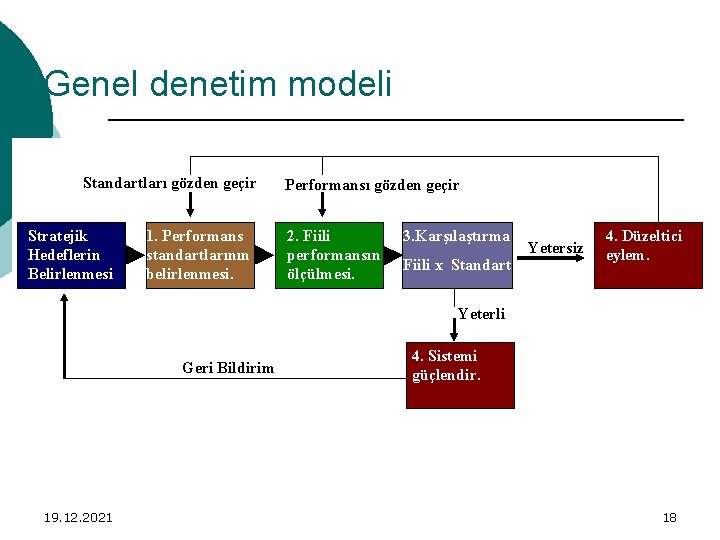 Genel denetim modeli

Standartları gözden geçir

Performansı gözden geçir

Stratejik Hedeflerin Belirlenmesi

1. Performans standartlarının belirlenmesi.

2. Fiili performansın ölçülmesi.

3.Karşılaştırma Fiili x Standart

Yetersiz

4. Düzeltici eylem.

Yeterli

4. Sistemi güçlendir.

Geri Bildirim

19.12.2021

18